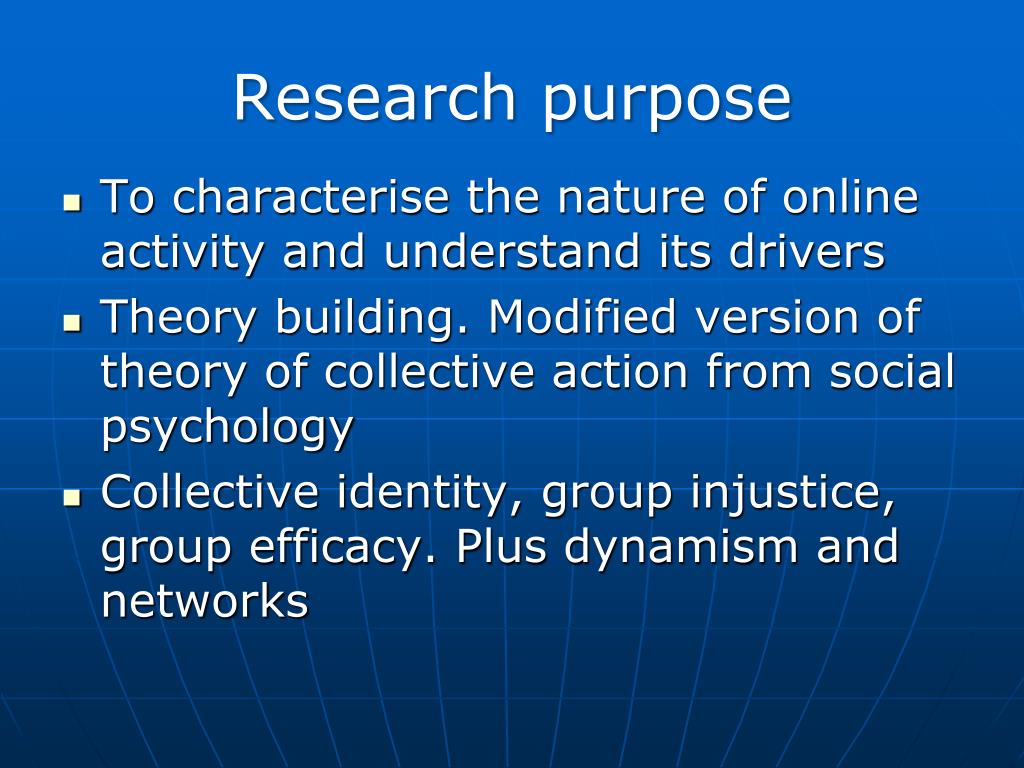 Research purpose

- To characterise the nature of online activity and understand its drivers
- Theory building. Modified version of theory of collective action from social psychology
- Collective identity, group injustice, group efficacy. Plus dynamism and networks